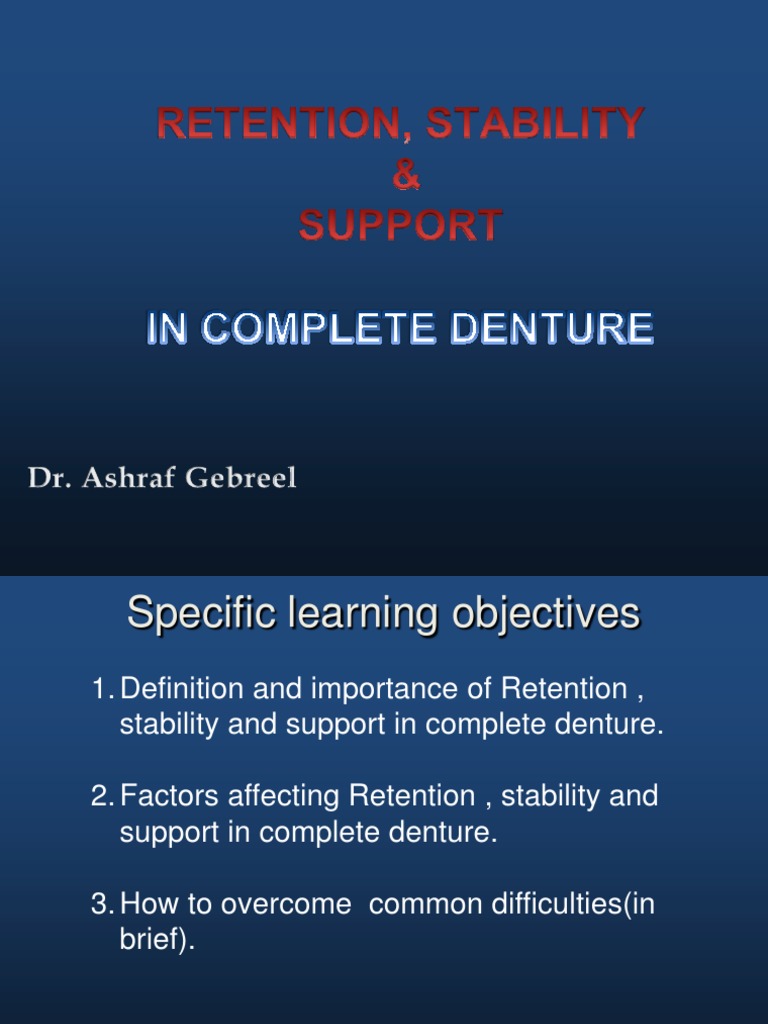 RETENTION, STABILITY
&
SUPPORT

IN COMPLETE DENTURE

Dr. Ashraf Gebreel

Specific learning objectives

1. Definition and importance of Retention , stability and support in complete denture.

2. Factors affecting Retention , stability and support in complete denture.

3. How to overcome common difficulties(in brief).